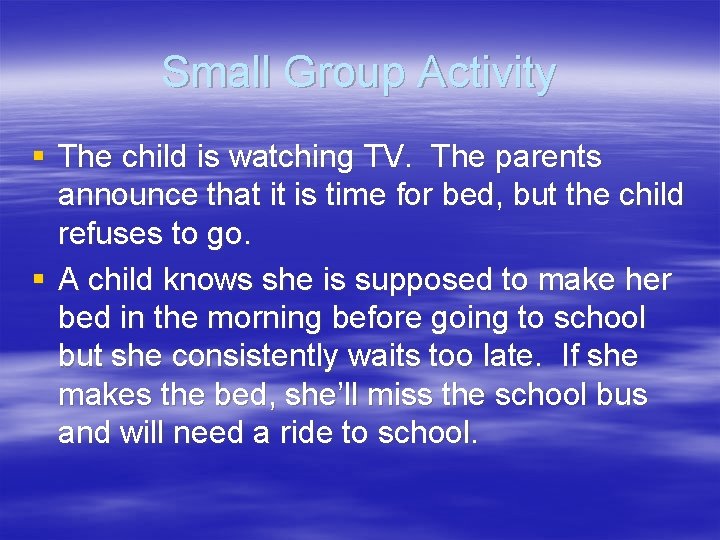 Small Group Activity

▪ The child is watching TV. The parents announce that it is time for bed, but the child refuses to go.

▪ A child knows she is supposed to make her bed in the morning before going to school but she consistently waits too late. If she makes the bed, she'll miss the school bus and will need a ride to school.